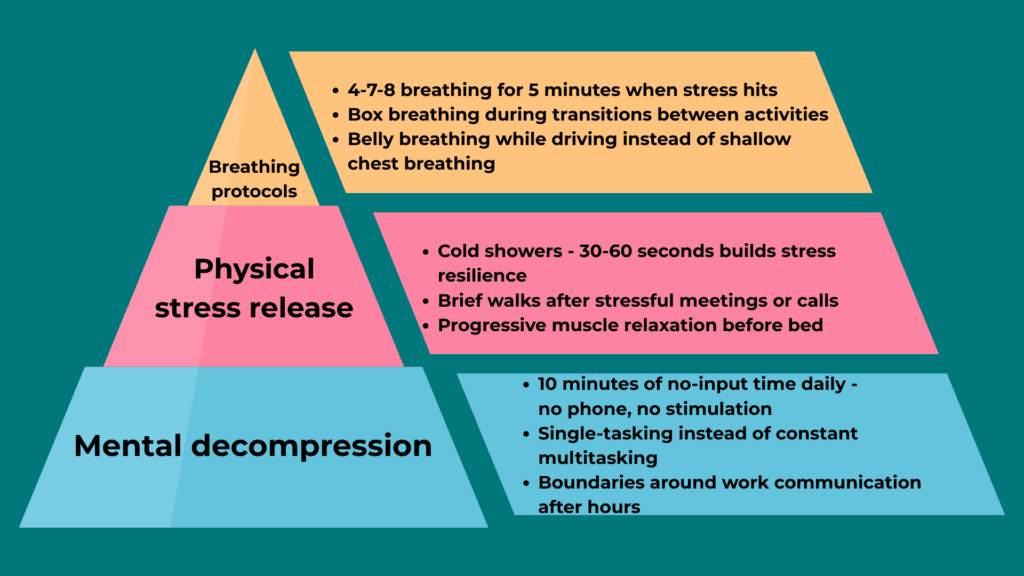 Breathing protocols

- 4-7-8 breathing for 5 minutes when stress hits
- Box breathing during transitions between activities
- Belly breathing while driving instead of shallow chest breathing

Physical stress release

- Cold showers - 30-60 seconds builds stress resilience
- Brief walks after stressful meetings or calls
- Progressive muscle relaxation before bed

Mental decompression

- 10 minutes of no-input time daily - no phone, no stimulation
- Single-tasking instead of constant multitasking
- Boundaries around work communication after hours